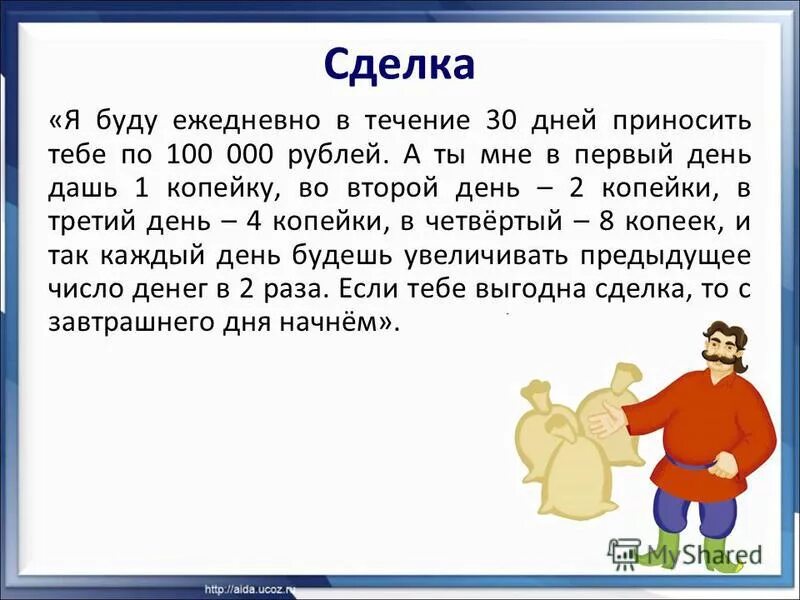 Сделка

«Я буду ежедневно в течение 30 дней приносить тебе по 100 000 рублей. А ты мне в первый день дашь 1 копейку, во второй день – 2 копейки, в третий день – 4 копейки, в четвёртый – 8 копеек, и так каждый день будешь увеличивать предыдущее число денег в 2 раза. Если тебе выгодна сделка, то с завтрашнего дня начнём».

MyShared

http://aida.ucoz.ru